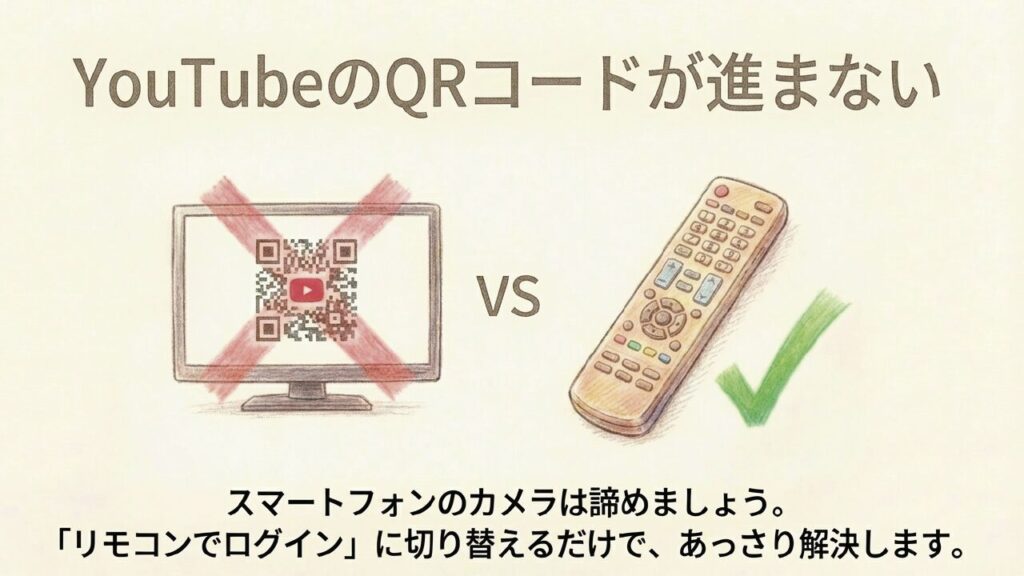 YouTubeのQRコードが進まない

VS

スマートフォンのカメラは諦めましょう。
「リモコンでログイン」に切り替えるだけで、あっさり解決します。